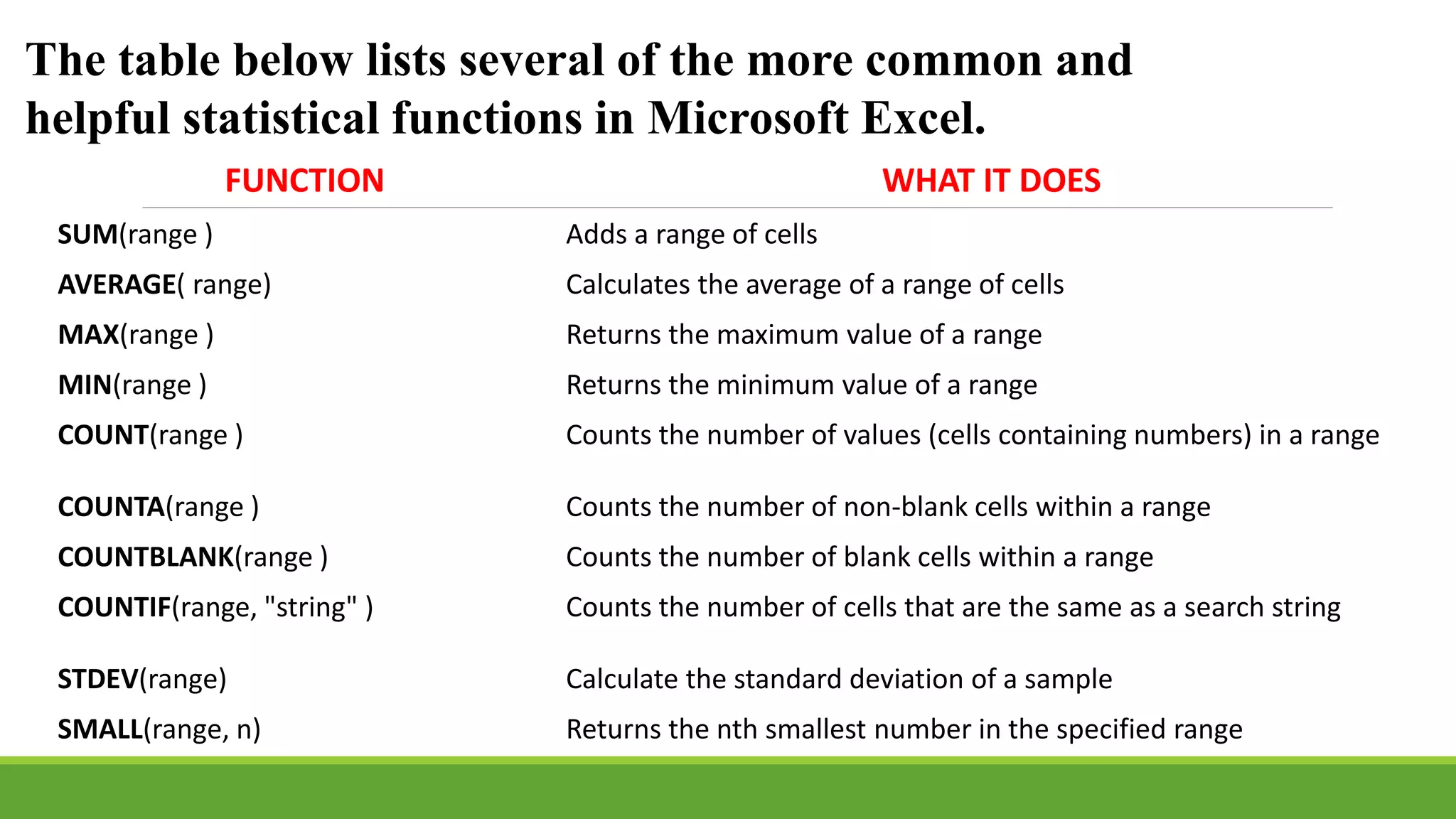 The table below lists several of the more common and helpful statistical functions in Microsoft Excel.

| FUNCTION | WHAT IT DOES |
|---|---|
| SUM(range ) | Adds a range of cells |
| AVERAGE( range) | Calculates the average of a range of cells |
| MAX(range ) | Returns the maximum value of a range |
| MIN(range ) | Returns the minimum value of a range |
| COUNT(range ) | Counts the number of values (cells containing numbers) in a range |
| COUNTA(range ) | Counts the number of non-blank cells within a range |
| COUNTBLANK(range ) | Counts the number of blank cells within a range |
| COUNTIF(range, "string" ) | Counts the number of cells that are the same as a search string |
| STDEV(range) | Calculate the standard deviation of a sample |
| SMALL(range, n) | Returns the nth smallest number in the specified range |